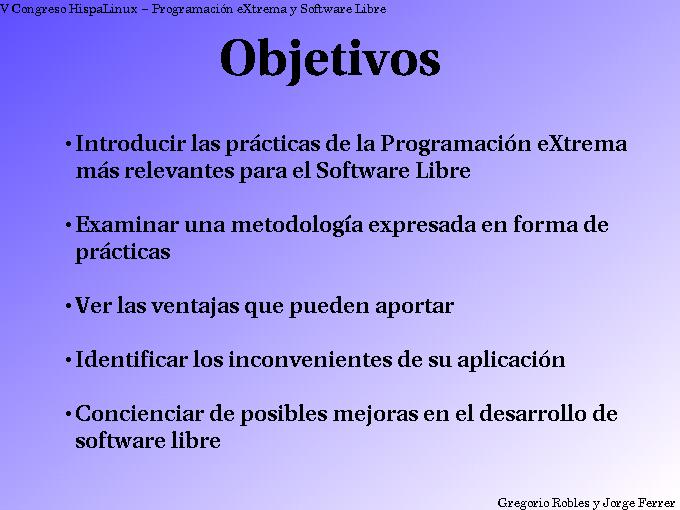 V Congreso HispaLinux – Programación eXtrema y Software Libre

Objetivos

• Introducir las prácticas de la Programación eXtrema más relevantes para el Software Libre

• Examinar una metodología expresada en forma de prácticas

• Ver las ventajas que pueden aportar

• Identificar los inconvenientes de su aplicación

• Concienciar de posibles mejoras en el desarrollo de software libre

Gregorio Robles y Jorge Ferrer